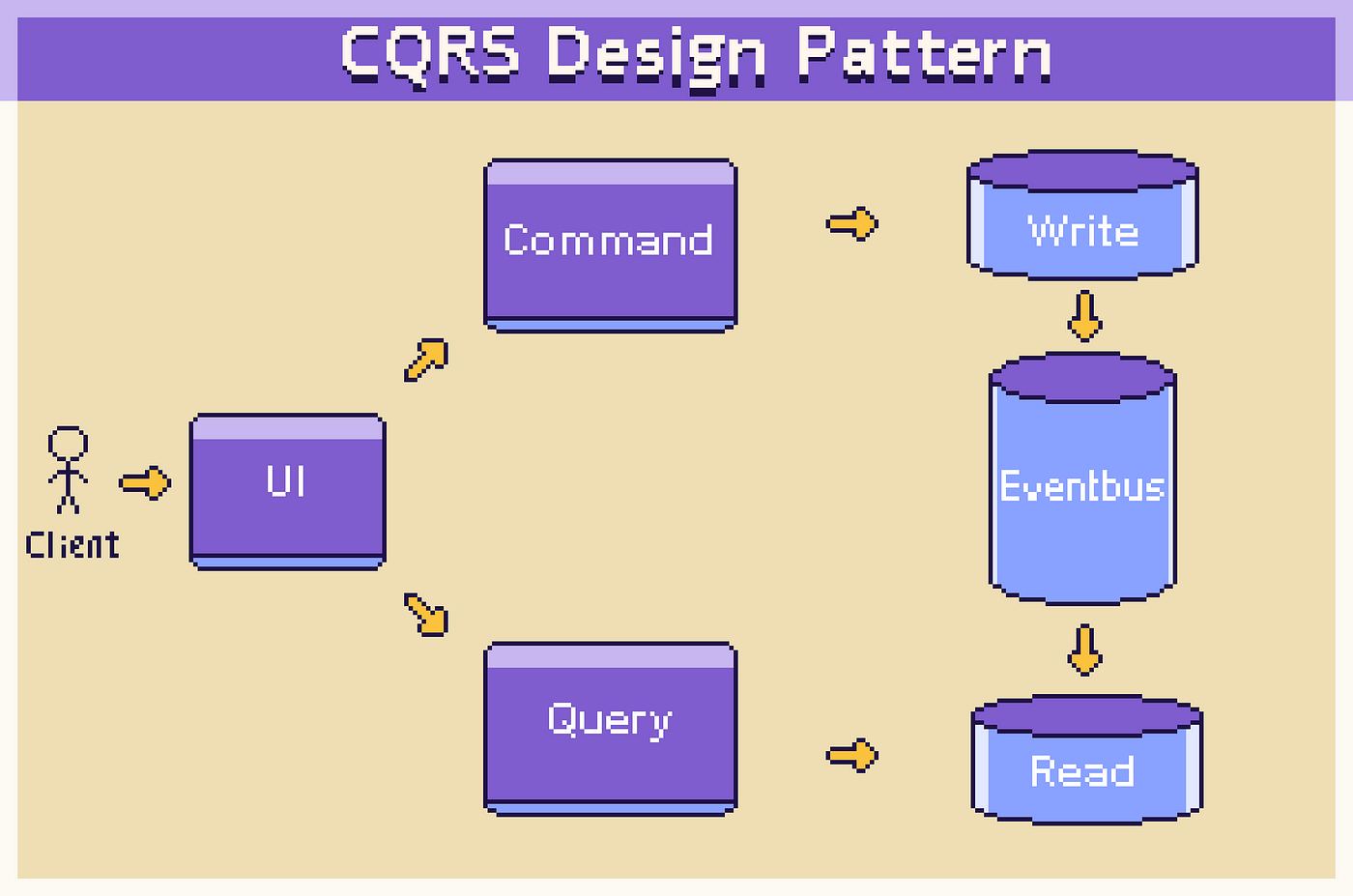 CQRS Design Pattern

Client

UI

Command

Query

Write

Eventbus

Read